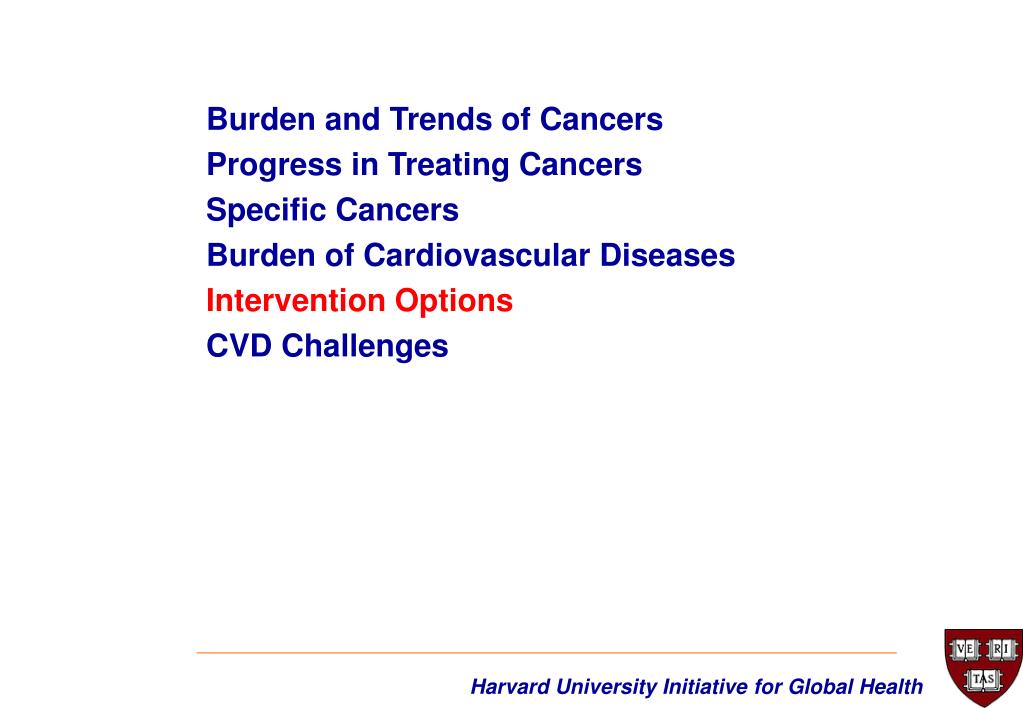 Burden and Trends of Cancers
Progress in Treating Cancers
Specific Cancers
Burden of Cardiovascular Diseases
Intervention Options
CVD Challenges

Harvard University Initiative for Global Health

VE RI TAS